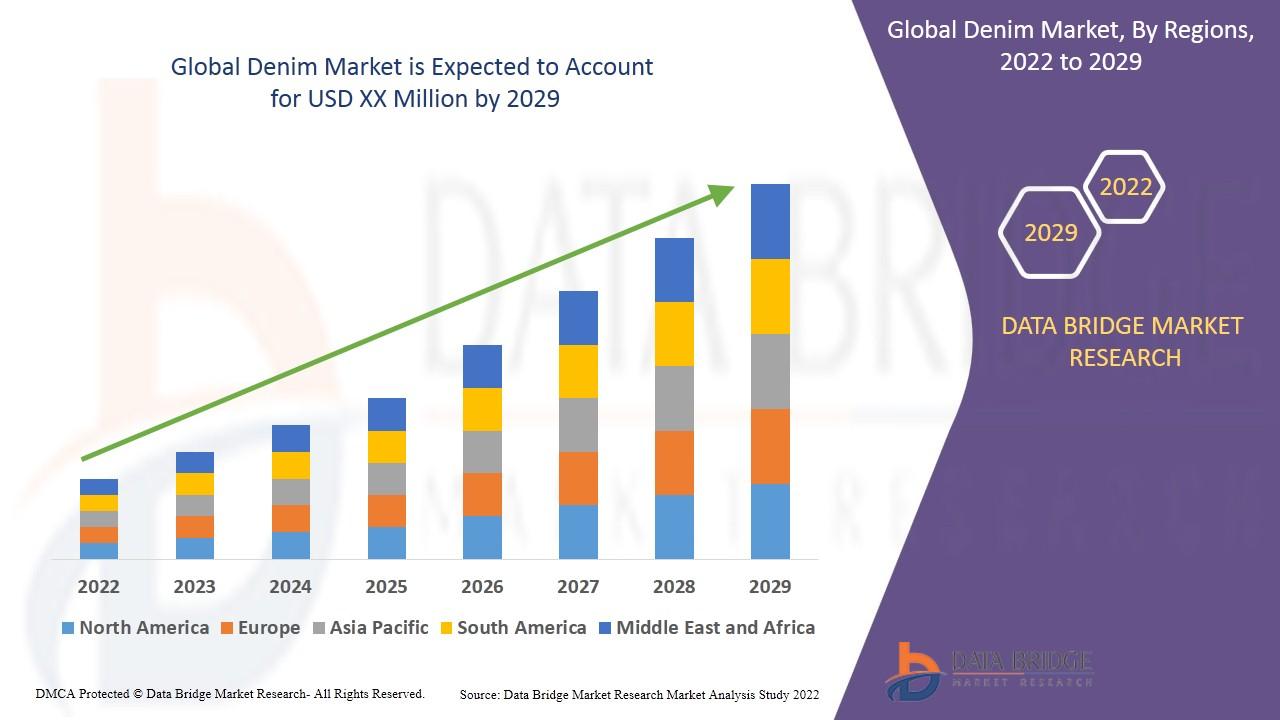 Global Denim Market is Expected to Account for USD XX Million by 2029

2022
2023
2024
2025
2026
2027
2028
2029

North America
Europe
Asia Pacific
South America
Middle East and Africa

Global Denim Market, By Regions, 2022 to 2029

2022
2029

DATA BRIDGE MARKET RESEARCH

DATA BRIDGE
MARKET RESEARCH

DMCA Protected © Data Bridge Market Research- All Rights Reserved.

Source: Data Bridge Market Research Market Analysis Study 2022